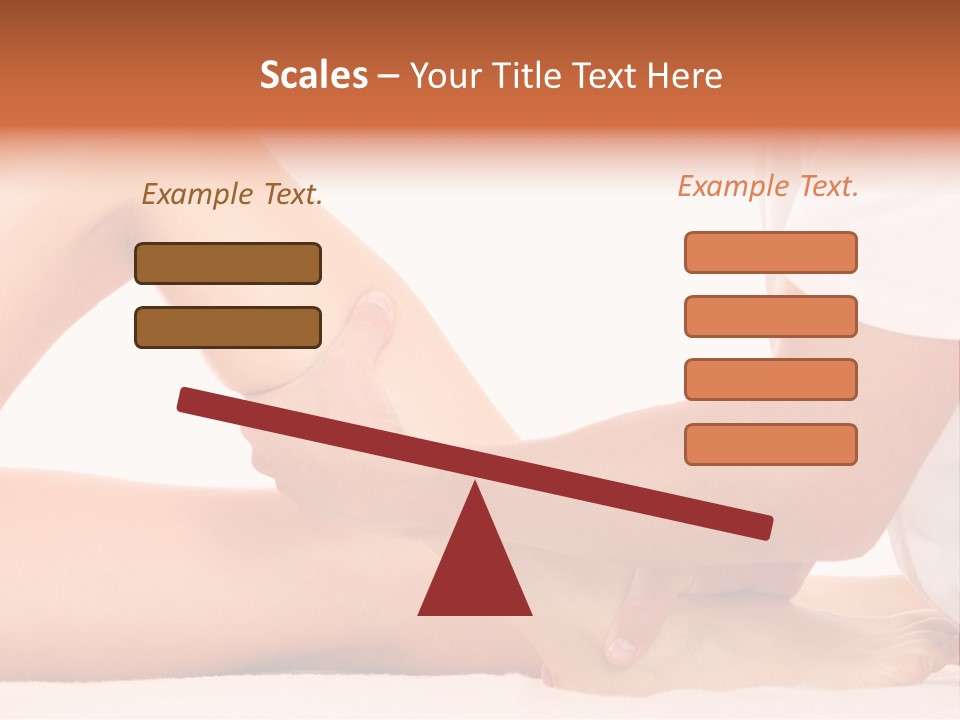 Scales – Your Title Text Here

Example Text.

Example Text.